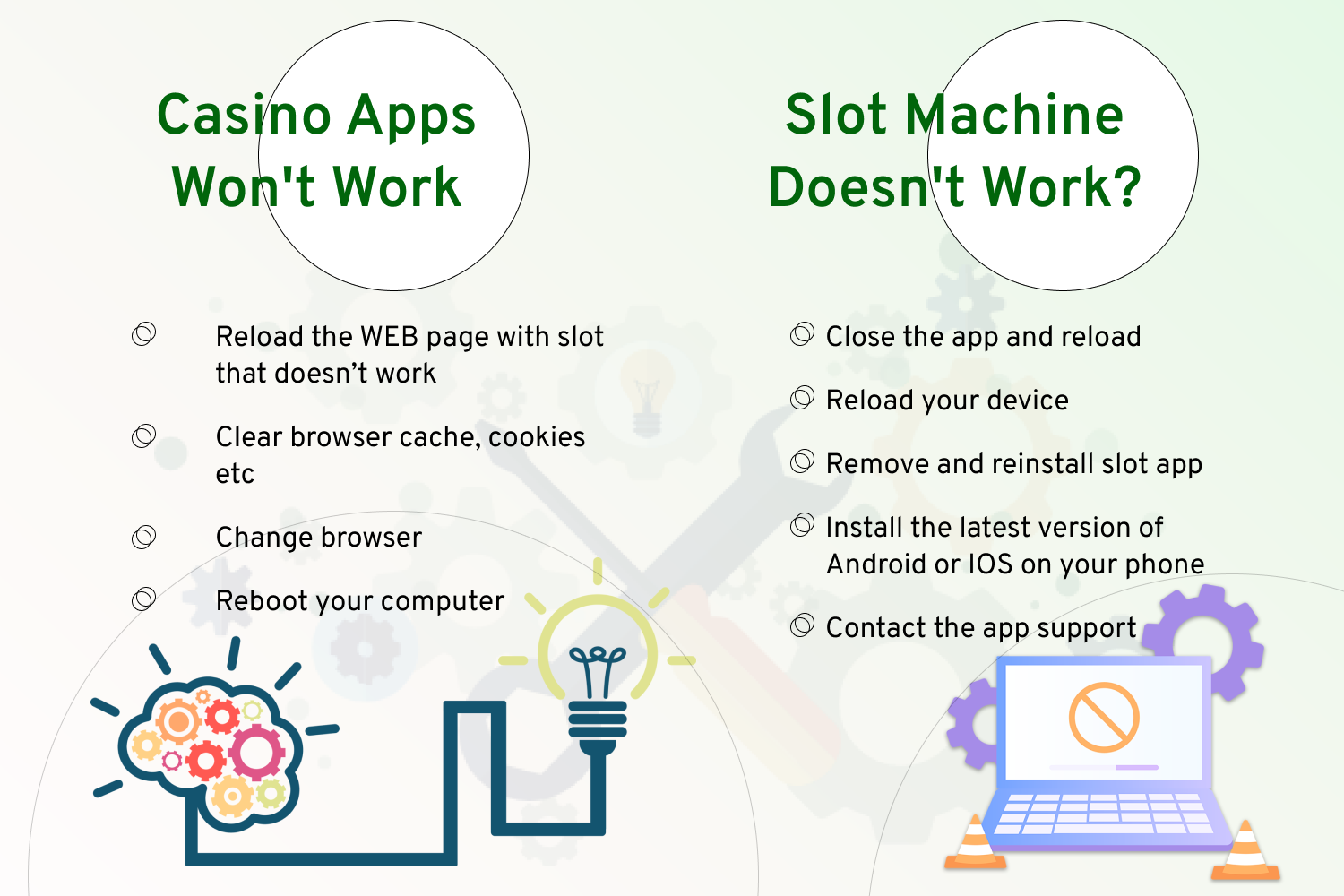 Casino Apps Won't Work

Reload the WEB page with slot that doesn’t work

Clear browser cache, cookies etc

Change browser

Reboot your computer

Slot Machine Doesn't Work?

Close the app and reload

Reload your device

Remove and reinstall slot app

Install the latest version of Android or IOS on your phone

Contact the app support